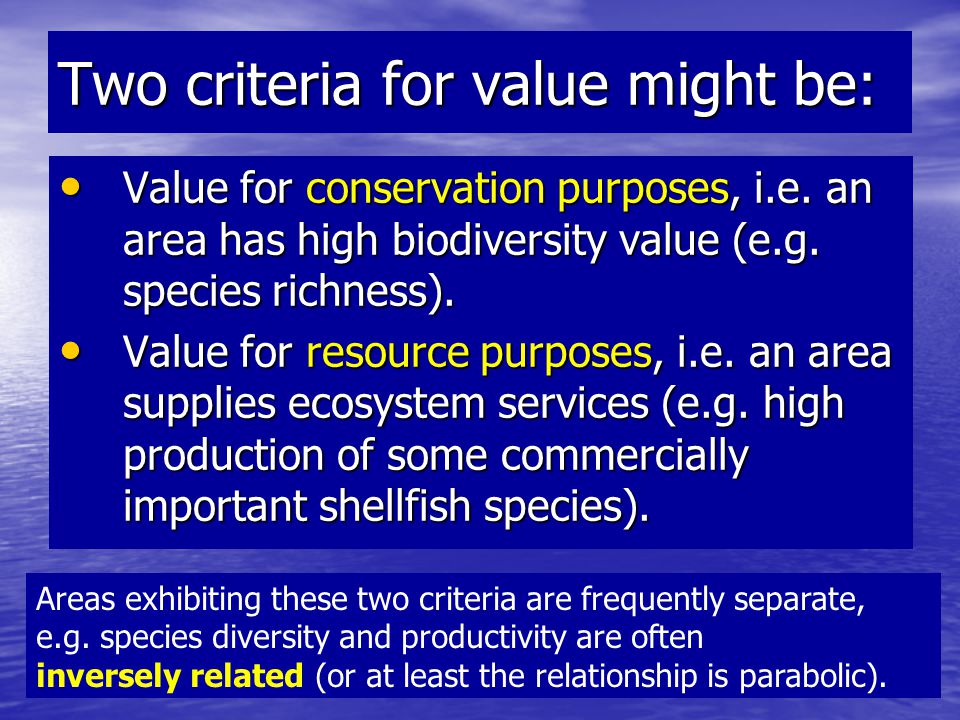 Two criteria for value might be:

• Value for conservation purposes, i.e. an area has high biodiversity value (e.g. species richness).
• Value for resource purposes, i.e. an area supplies ecosystem services (e.g. high production of some commercially important shellfish species).

Areas exhibiting these two criteria are frequently separate, e.g. species diversity and productivity are often inversely related (or at least the relationship is parabolic).